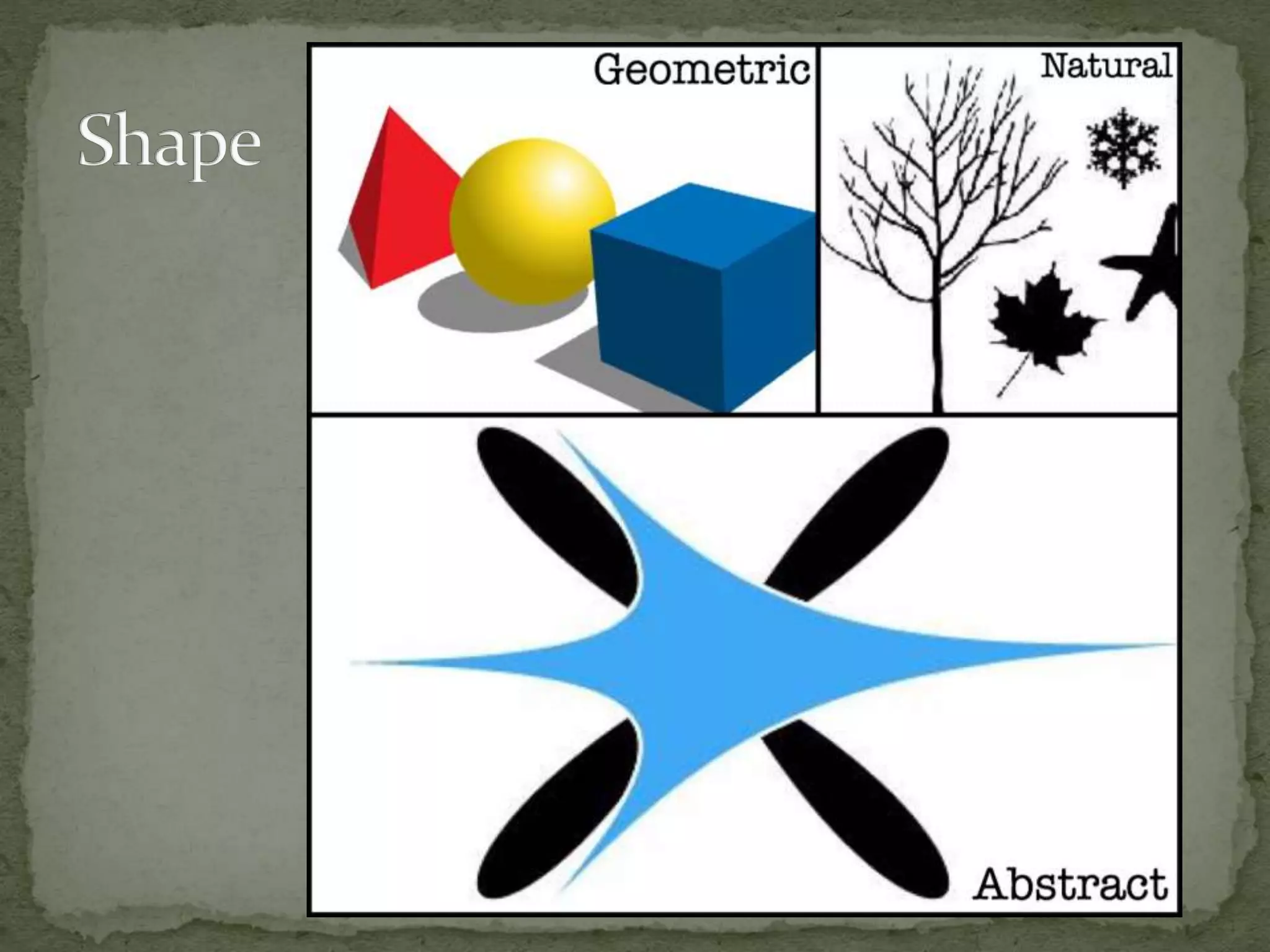 Shape

Geometric

Natural

Abstract